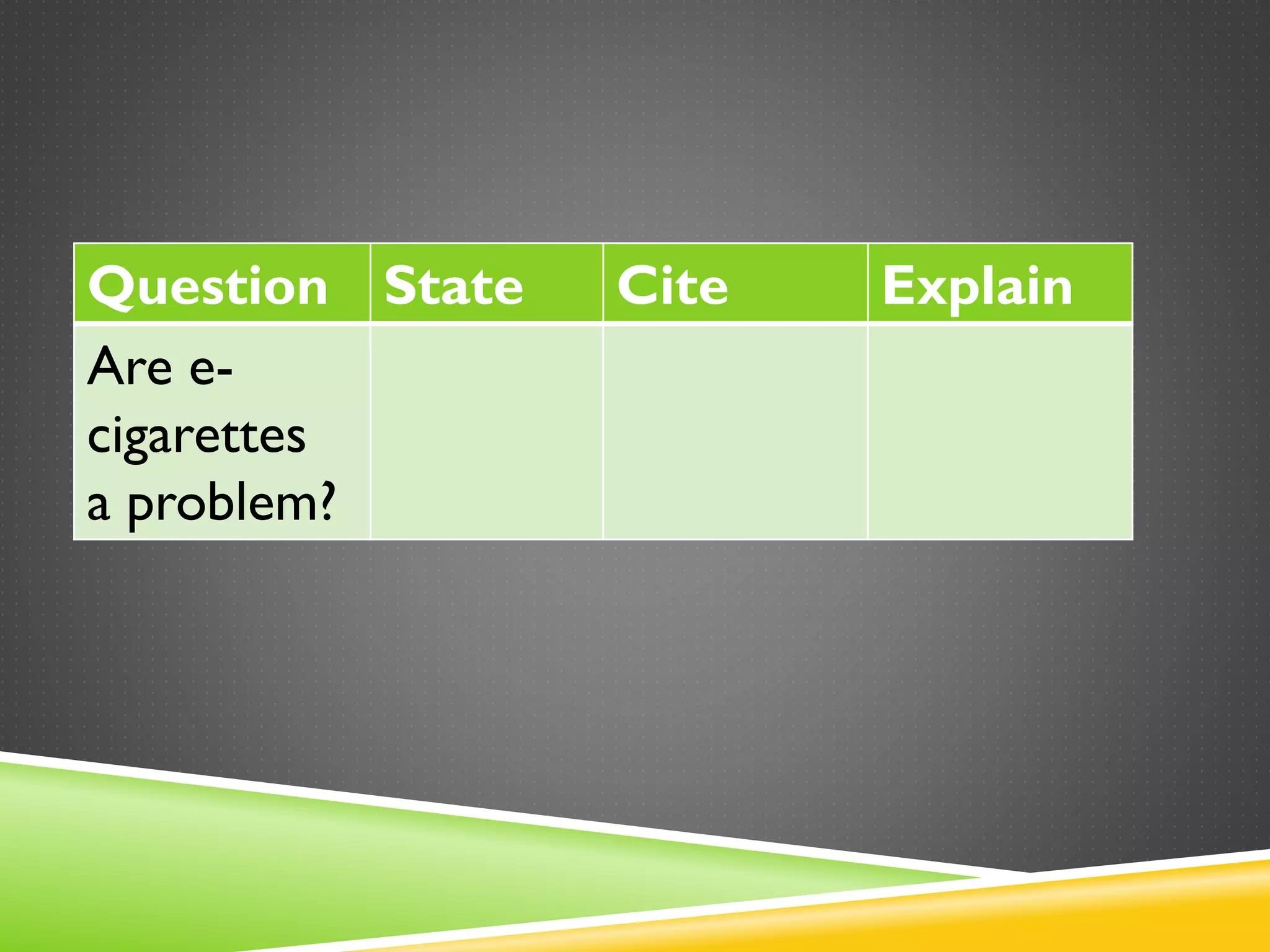 | Question | State | Cite | Explain |
|---|---|---|---|
| Are e-cigarettes a problem? | | | |